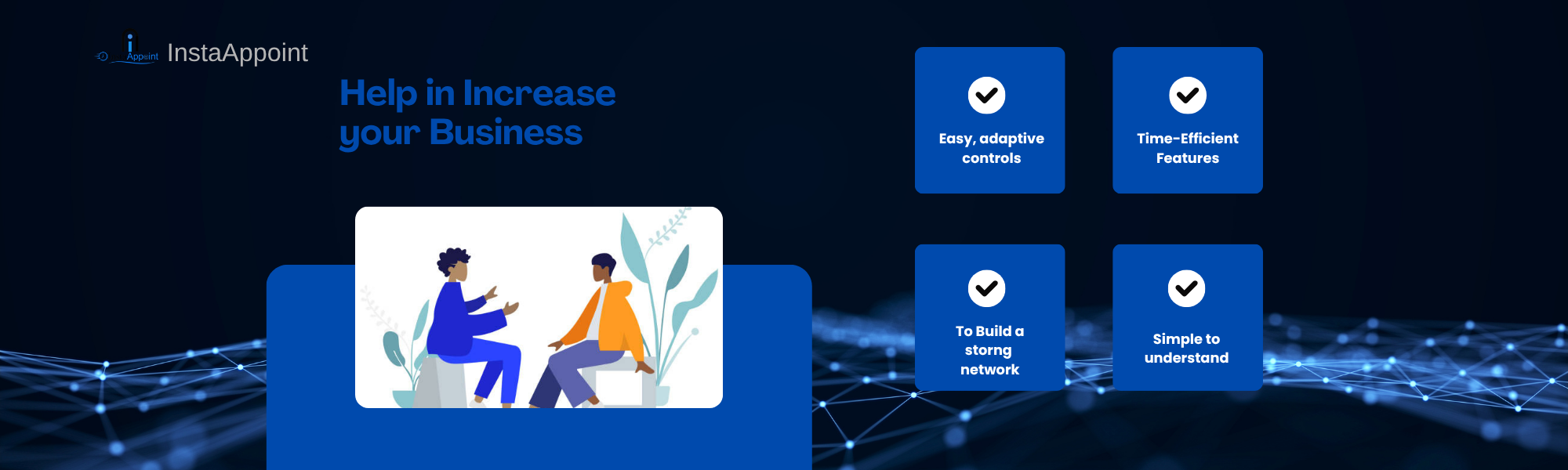 Appoint InstaAppoint

Help in Increase your Business

Easy, adaptive controls

Time-Efficient Features

To Build a storng network

Simple to understand